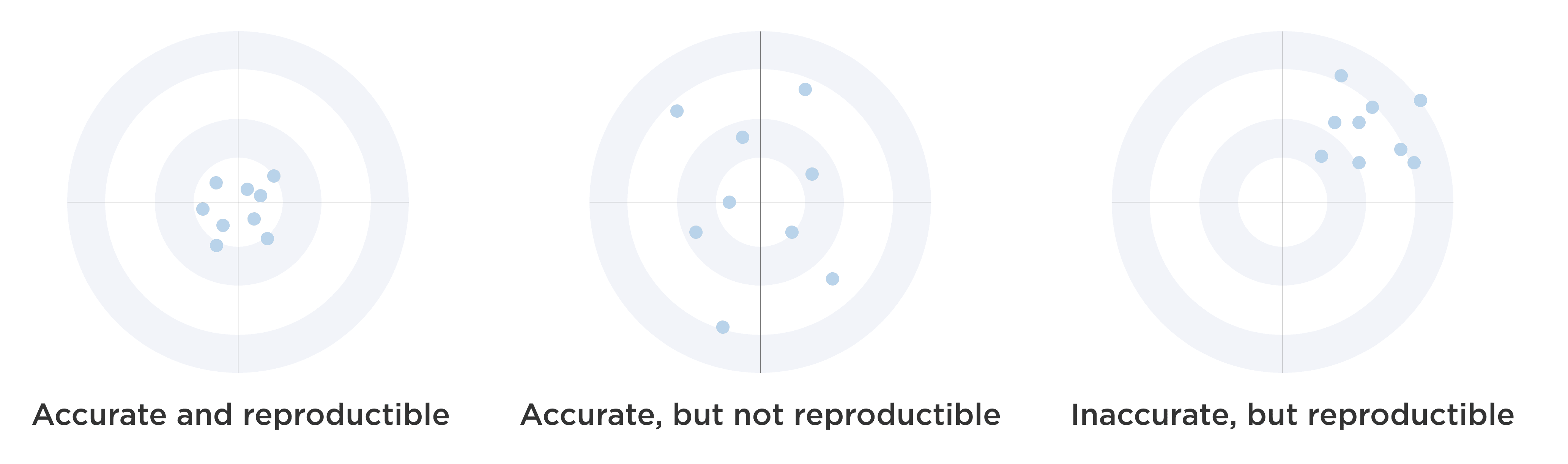 Accurate and reproductible

Accurate, but not reproductible

Inaccurate, but reproductible